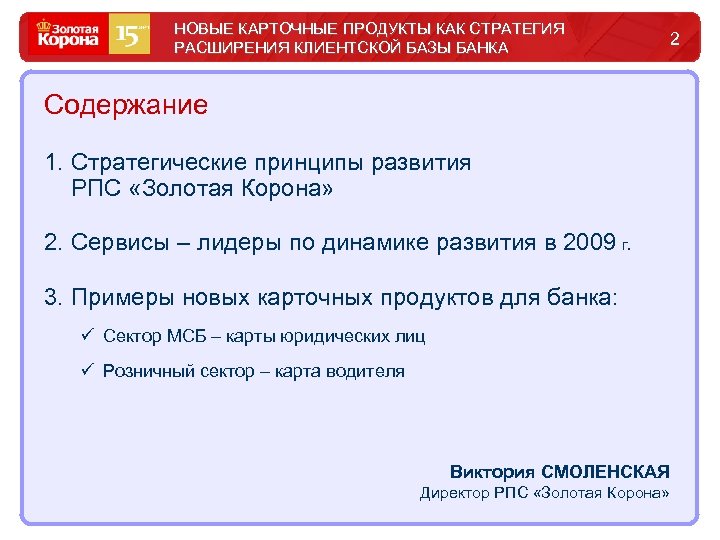 Золотая Корона 15 лет

НОВЫЕ КАРТОЧНЫЕ ПРОДУКТЫ КАК СТРАТЕГИЯ РАСШИРЕНИЯ КЛИЕНТСКОЙ БАЗЫ БАНКА

2

Содержание

1. Стратегические принципы развития РПС «Золотая Корона»

2. Сервисы – лидеры по динамике развития в 2009 г.

3. Примеры новых карточных продуктов для банка:

✓ Сектор МСБ – карты юридических лиц

✓ Розничный сектор – карта водителя

Виктория СМОЛЕНСКАЯ
Директор РПС «Золотая Корона»